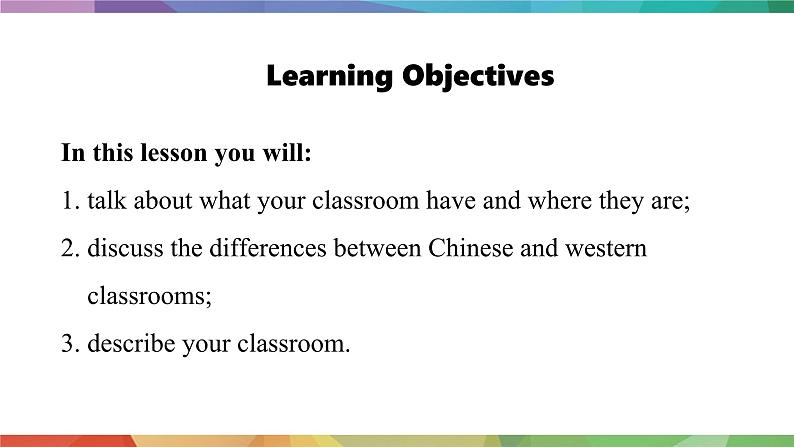 Learning Objectives

In this lesson you will:

1. talk about what your classroom have and where they are;

2. discuss the differences between Chinese and western classrooms;

3. describe your classroom.